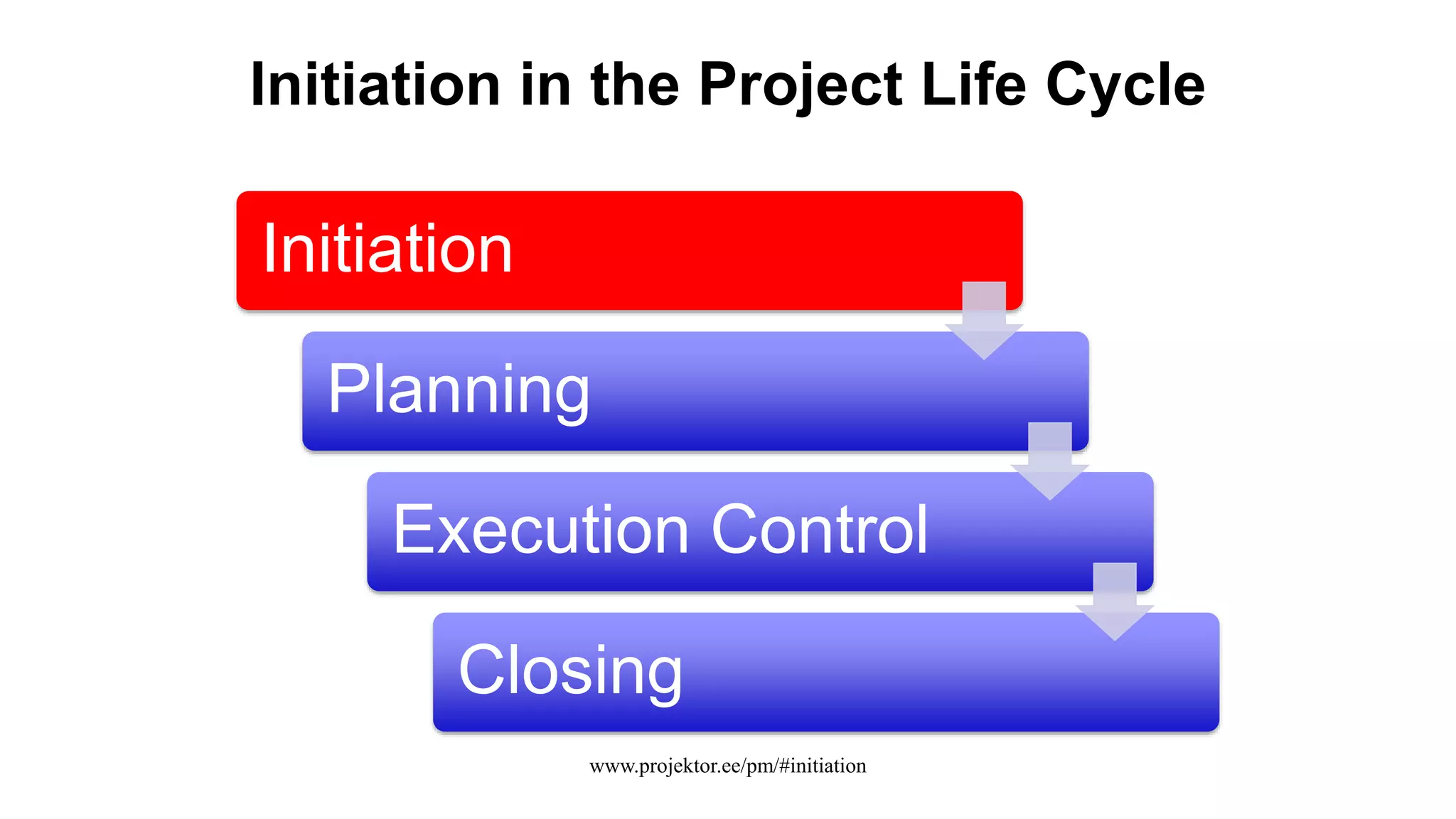 Initiation in the Project Life Cycle

Initiation

Planning

Execution Control

Closing

www.projektor.ee/pm/#initiation